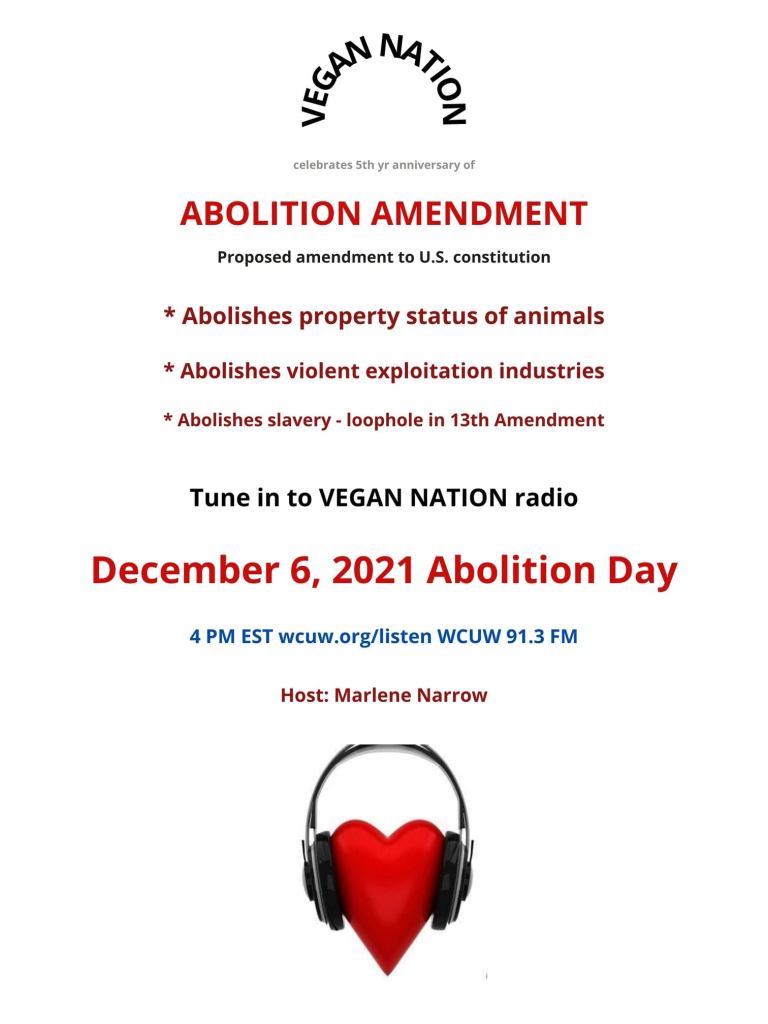 VEGAN NATION

celebrates 5th yr anniversary of

ABOLITION AMENDMENT

Proposed amendment to U.S. constitution

* Abolishes property status of animals

* Abolishes violent exploitation industries

* Abolishes slavery - loophole in 13th Amendment

Tune in to VEGAN NATION radio

December 6, 2021 Abolition Day

4 PM EST wcuw.org/listen WCUW 91.3 FM

Host: Marlene Narrow